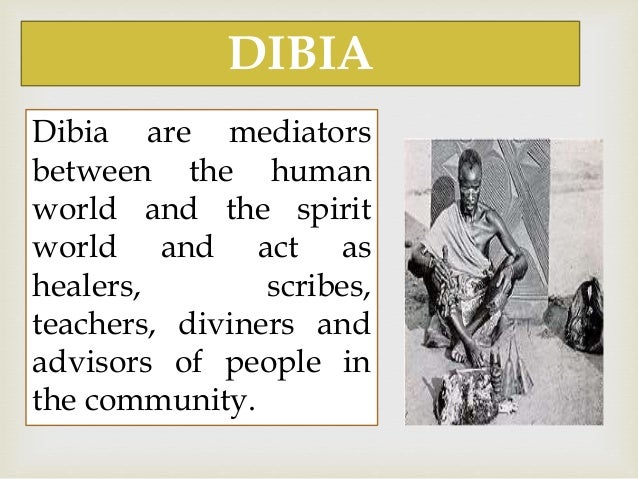 DIBIA

Dibia are mediators between the human world and the spirit world and act as healers, scribes, teachers, diviners and advisors of people in the community.